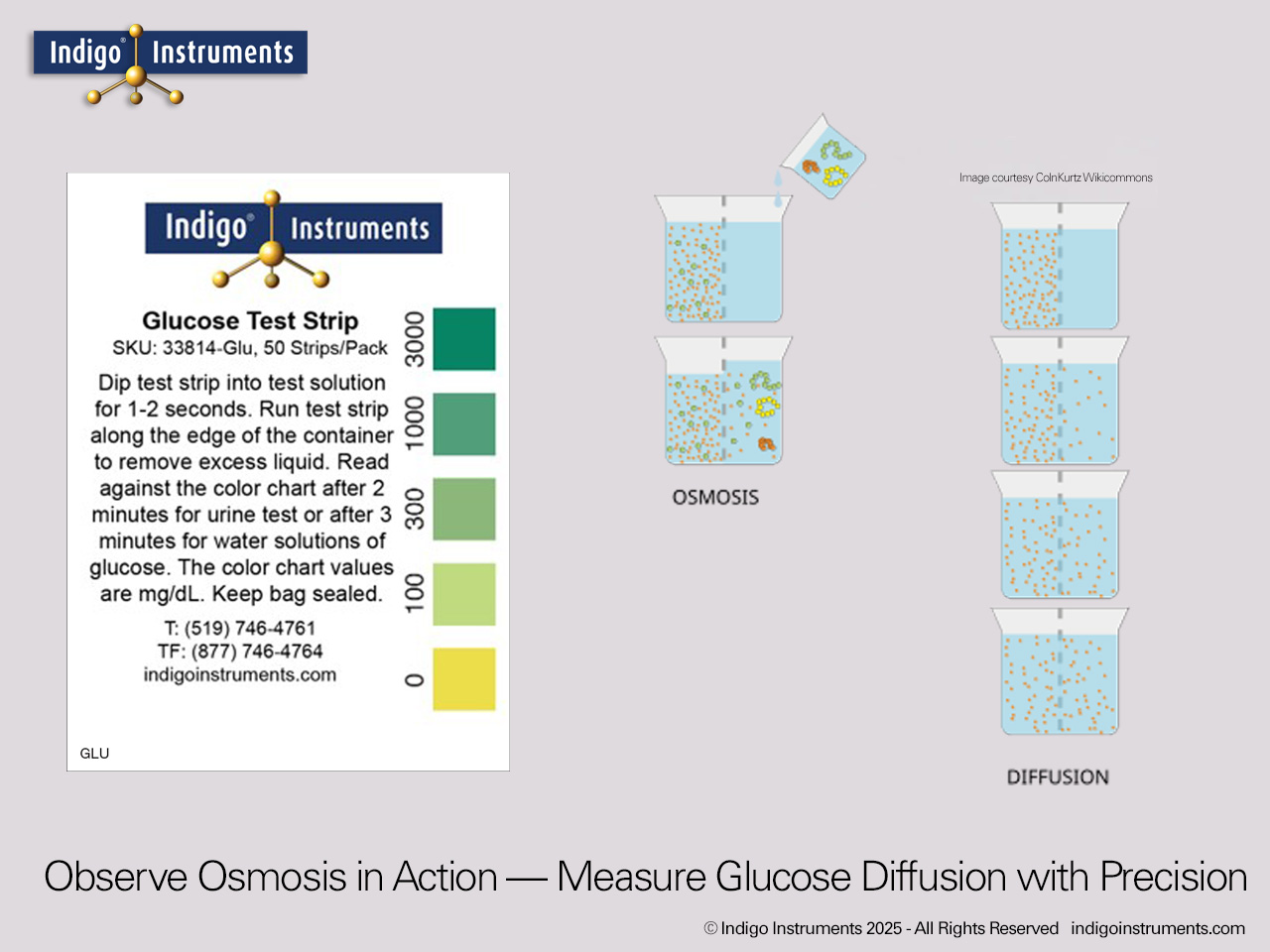 Indigo® Instruments

Indigo® Instruments

Glucose Test Strip
SKU: 33814-Glu, 50 Strips/Pack

Dip test strip into test solution for 1-2 seconds. Run test strip along the edge of the container to remove excess liquid. Read against the color chart after 2 minutes for urine test or after 3 minutes for water solutions of glucose. The color chart values are mg/dL. Keep bag sealed.

T: (519) 746-4761
TF: (877) 746-4764
indigoinstruments.com

3000
1000
300
100
0

GLU

Image courtesy ColnKurtz Wikicommons

OSMOSIS

DIFFUSION

Observe Osmosis in Action — Measure Glucose Diffusion with Precision

© Indigo Instruments 2025 - All Rights Reserved indigoinstruments.com